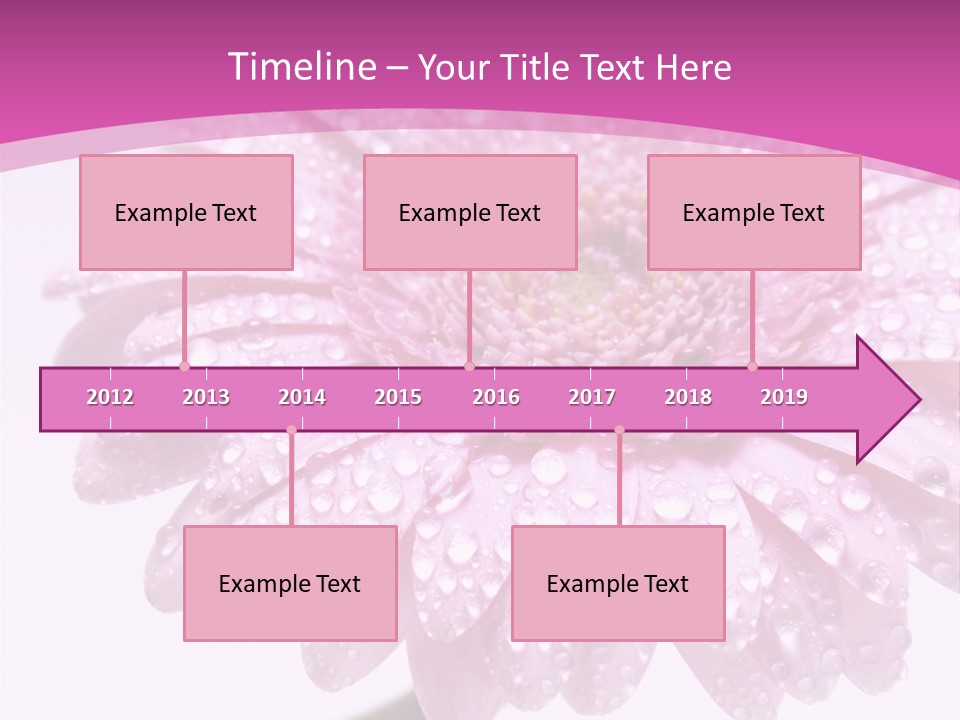 Timeline – Your Title Text Here

Example Text

Example Text

Example Text

2012 2013 2014 2015 2016 2017 2018 2019

Example Text

Example Text